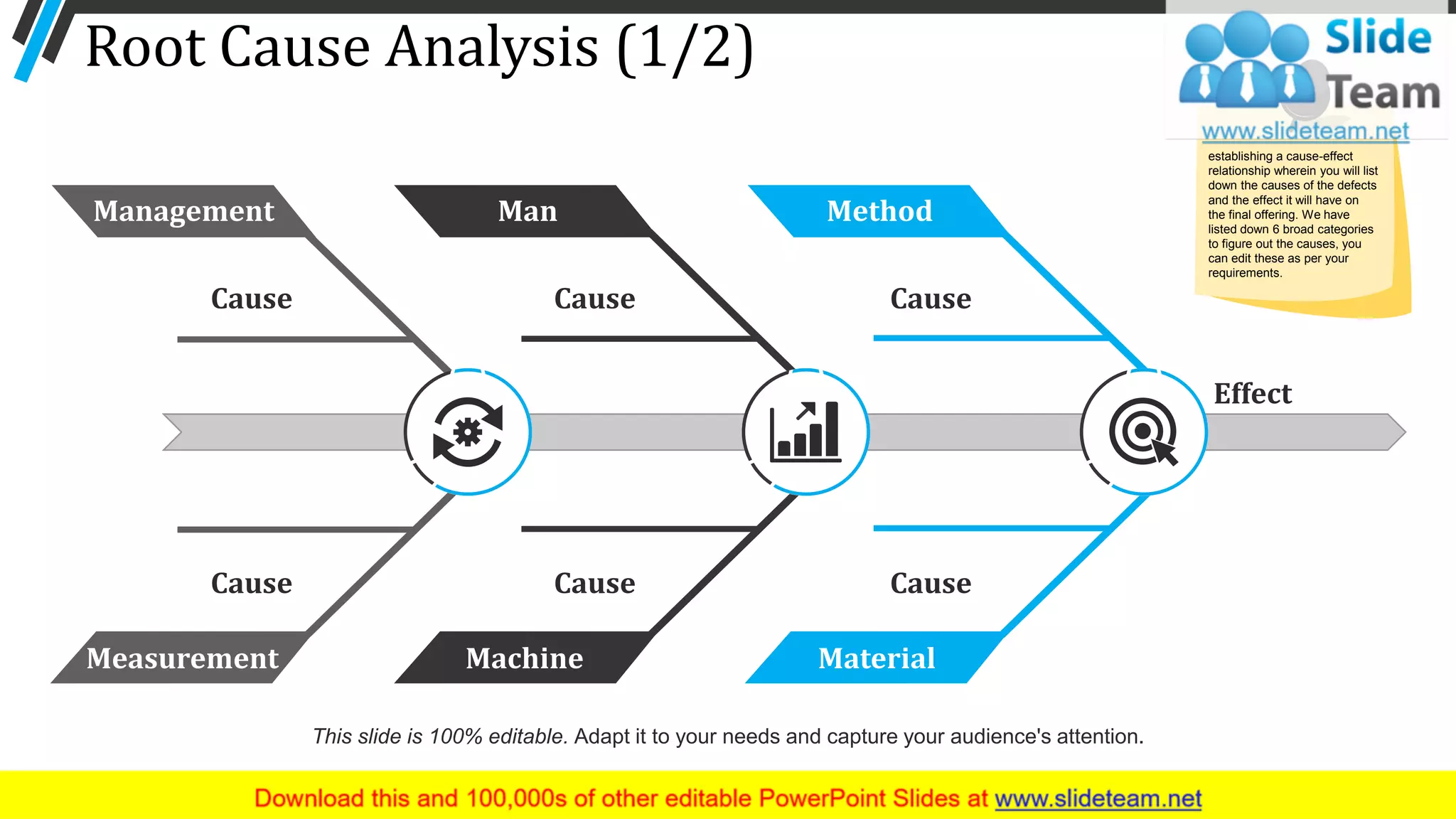 Root Cause Analysis (1/2)

Slide Team
www.slideteam.net

establishing a cause-effect relationship wherein you will list down the causes of the defects and the effect it will have on the final offering. We have listed down 6 broad categories to figure out the causes, you can edit these as per your requirements.

Management

Man

Method

Cause

Cause

Cause

Effect

Cause

Cause

Cause

Measurement

Machine

Material

This slide is 100% editable. Adapt it to your needs and capture your audience's attention.

Download this and 100,000s of other editable PowerPoint Slides at www.slideteam.net